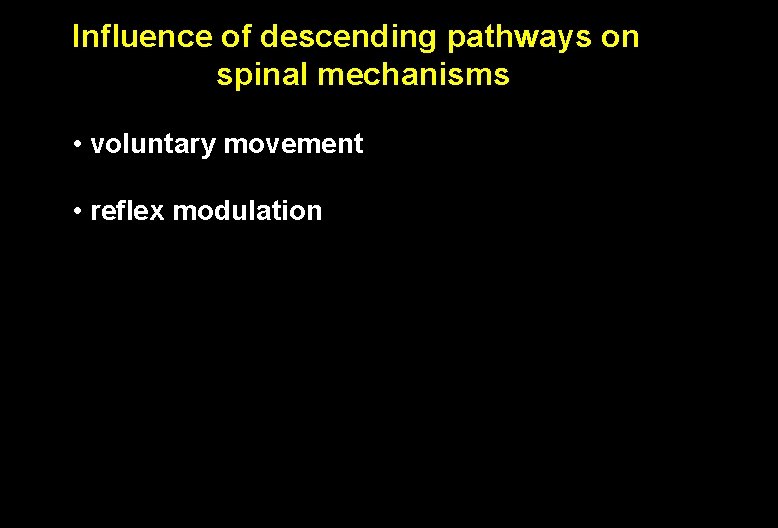 Influence of descending pathways on spinal mechanisms

• voluntary movement

• reflex modulation